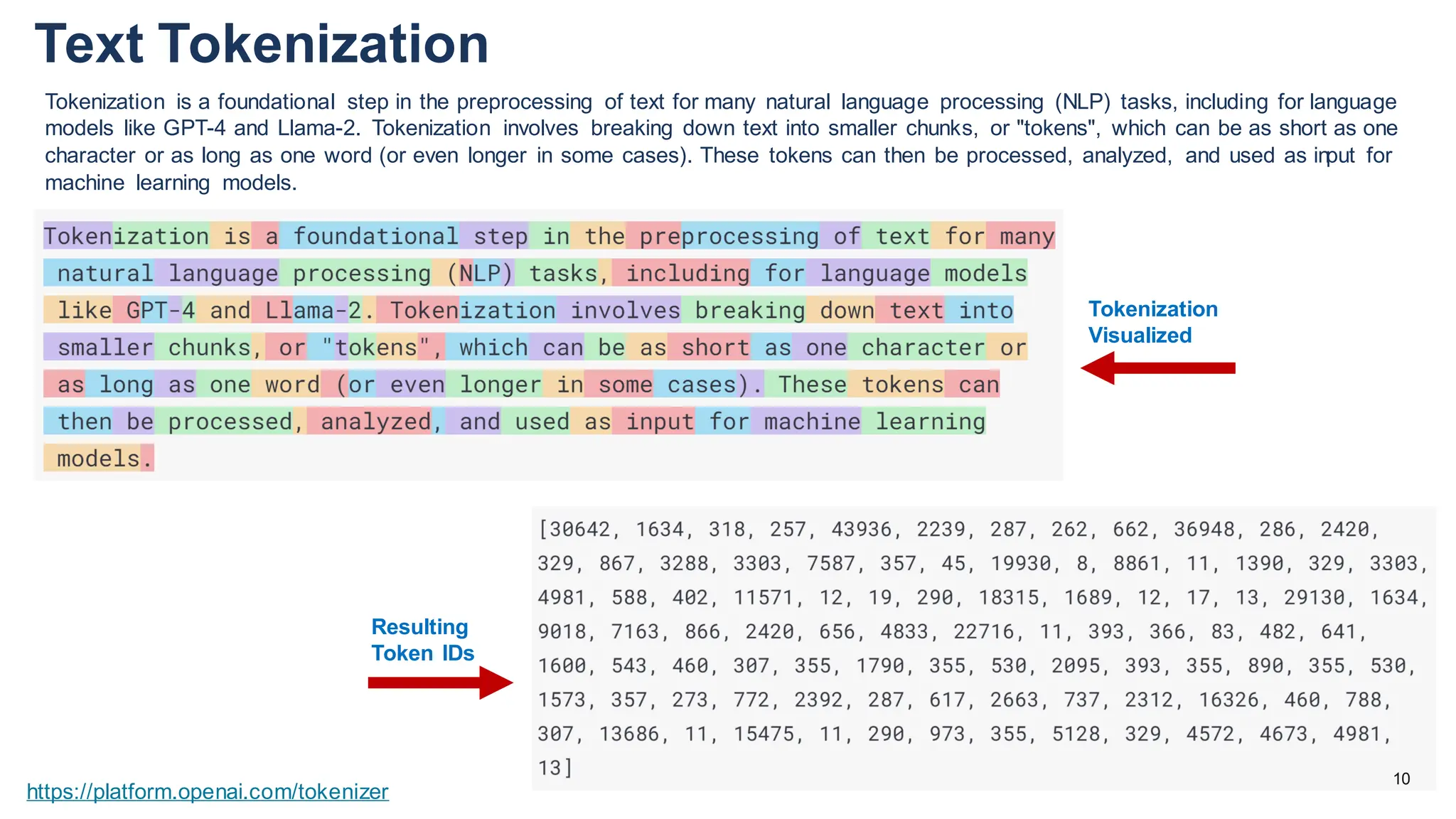 Text Tokenization

Tokenization is a foundational step in the preprocessing of text for many natural language processing (NLP) tasks, including for language models like GPT-4 and Llama-2. Tokenization involves breaking down text into smaller chunks, or "tokens", which can be as short as one character or as long as one word (or even longer in some cases). These tokens can then be processed, analyzed, and used as input for machine learning models.

Tokenization is a foundational step in the preprocessing of text for many natural language processing (NLP) tasks, including for language models like GPT-4 and Llama-2. Tokenization involves breaking down text into smaller chunks, or "tokens", which can be as short as one character or as long as one word (or even longer in some cases). These tokens can then be processed, analyzed, and used as input for machine learning models.

Tokenization Visualized

Resulting Token IDs

[30642, 1634, 318, 257, 43936, 2239, 287, 262, 662, 36948, 286, 2420, 329, 867, 3288, 3303, 7587, 357, 45, 19930, 8, 8861, 11, 1390, 329, 3303, 4981, 588, 402, 11571, 12, 19, 290, 18315, 1689, 12, 17, 13, 29130, 1634, 9018, 7163, 866, 2420, 656, 4833, 22716, 11, 393, 366, 83, 482, 641, 1600, 543, 460, 307, 355, 1790, 355, 530, 2095, 393, 355, 890, 355, 530, 1573, 357, 273, 772, 2392, 287, 617, 2663, 737, 2312, 16326, 460, 788, 307, 13686, 11, 15475, 11, 290, 973, 355, 5128, 329, 4572, 4673, 4981, 13]

https://platform.openai.com/tokenizer

10